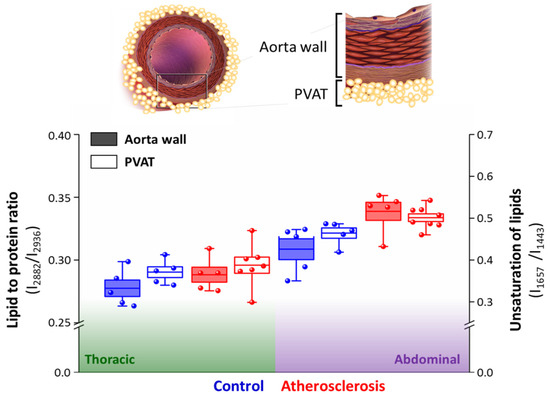 Aorta wall

PVAT

Aorta wall

PVAT

Lipid to protein ratio ($I_{2882}/I_{2936}$)

0.40

0.35

0.30

0.25

0.0

Unsaturation of lipids ($I_{1657}/I_{1443}$)

0.7

0.6

0.5

0.4

0.3

0.0

Thoracic

Abdominal

Control Atherosclerosis